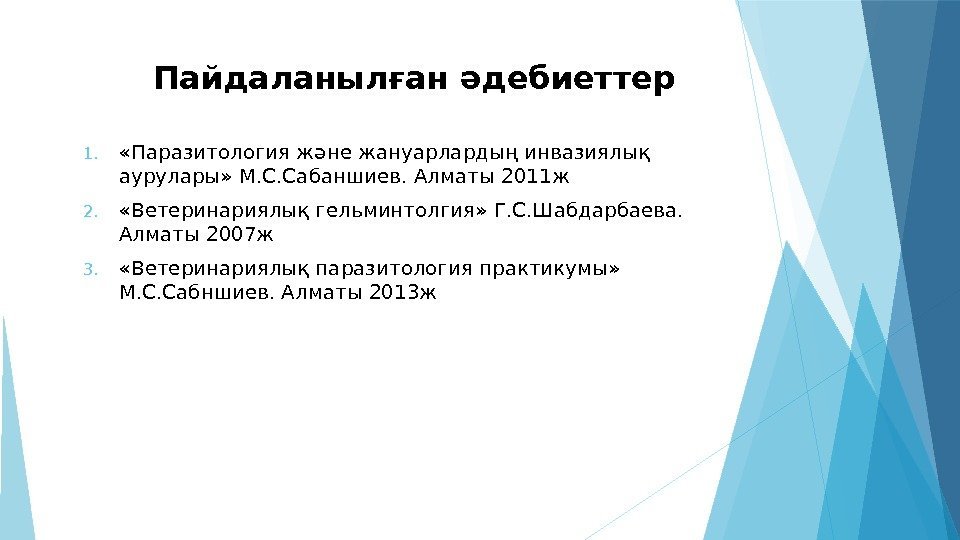 Пайдаланылған әдебиеттер

1. «Паразитология және жануарлардың инвазиялық аурулары» М.С.Сабаншиев. Алматы 2011ж

2. «Ветеринариялық гельминтолгия» Г.С.Шабдарбаева. Алматы 2007ж

3. «Ветеринариялық паразитология практикумы» М.С.Сабншиев. Алматы 2013ж